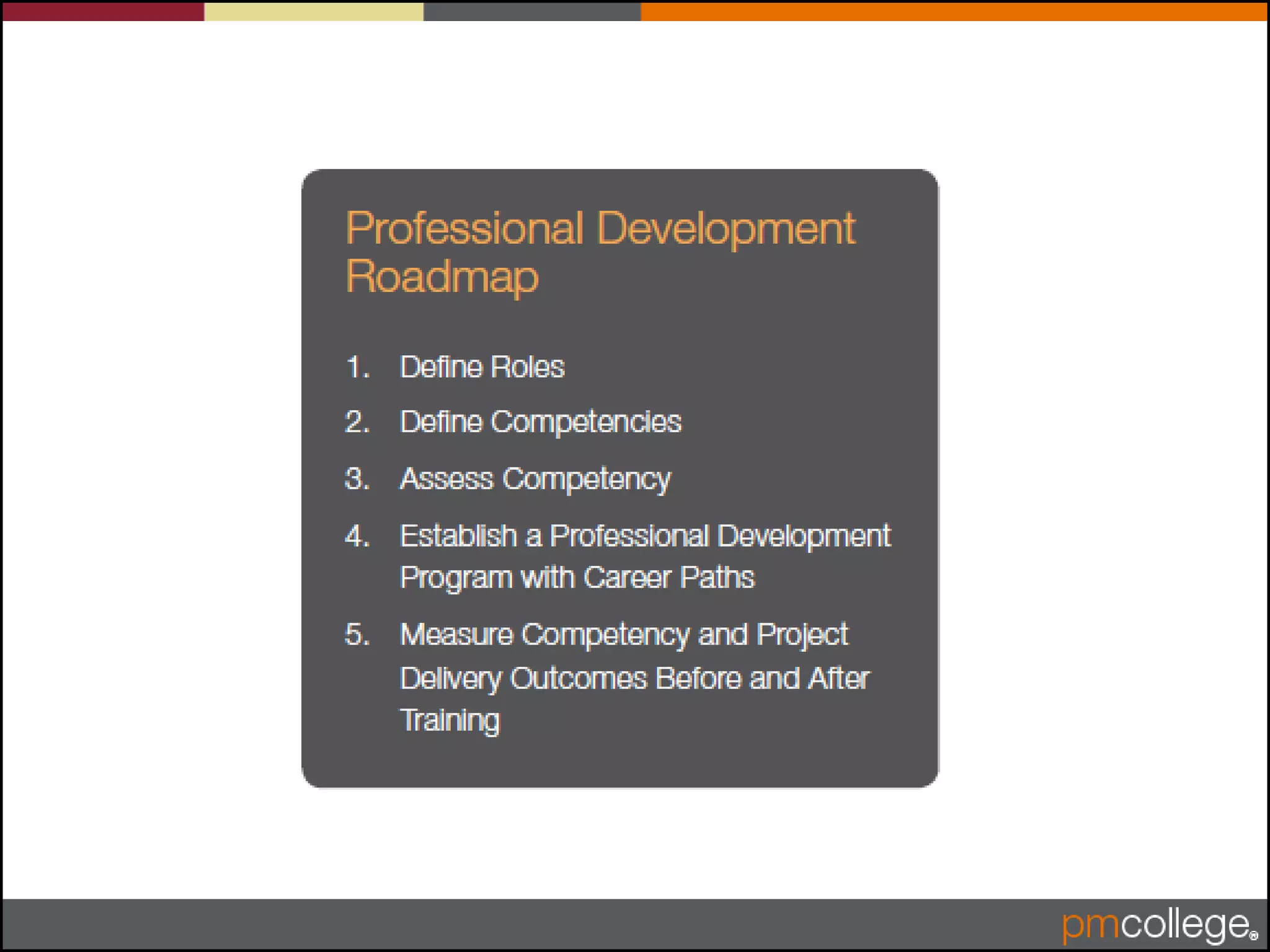 Professional Development Roadmap

1. Define Roles
2. Define Competencies
3. Assess Competency
4. Establish a Professional Development Program with Career Paths
5. Measure Competency and Project Delivery Outcomes Before and After Training

pmcollege®